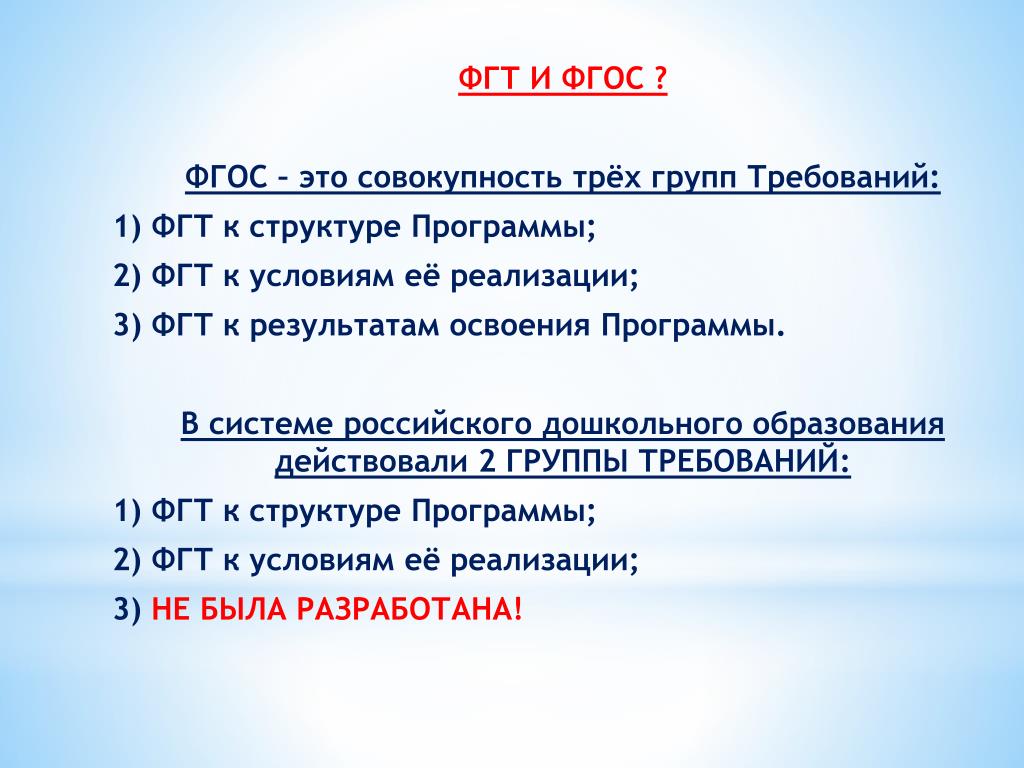 ФГТ И ФГОС ?

ФГОС – это совокупность трёх групп Требований:

1) ФГТ к структуре Программы;

2) ФГТ к условиям её реализации;

3) ФГТ к результатам освоения Программы.

В системе российского дошкольного образования действовали 2 ГРУППЫ ТРЕБОВАНИЙ:

1) ФГТ к структуре Программы;

2) ФГТ к условиям её реализации;

3) НЕ БЫЛА РАЗРАБОТАНА!